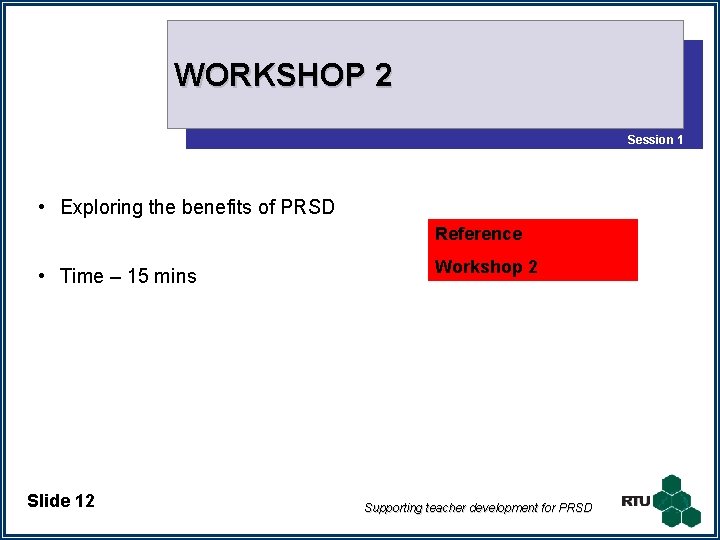 WORKSHOP 2

Session 1

• Exploring the benefits of PRSD

• Time – 15 mins

Reference

Workshop 2

Slide 12

Supporting teacher development for PRSD

RTU